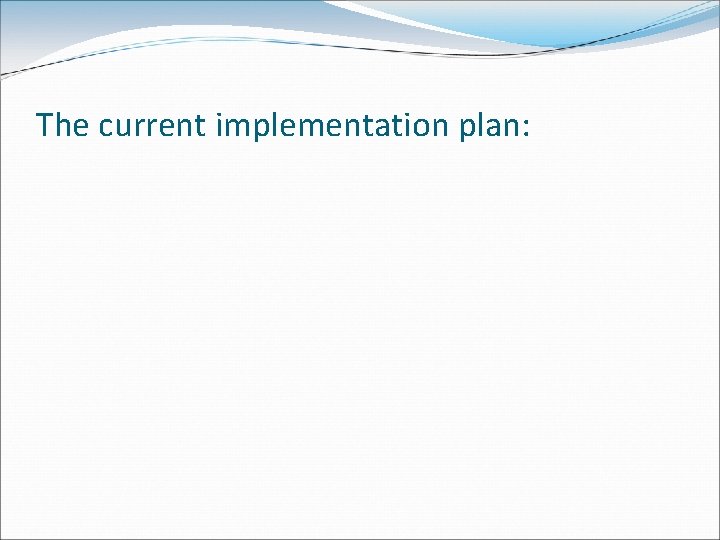 The current implementation plan: